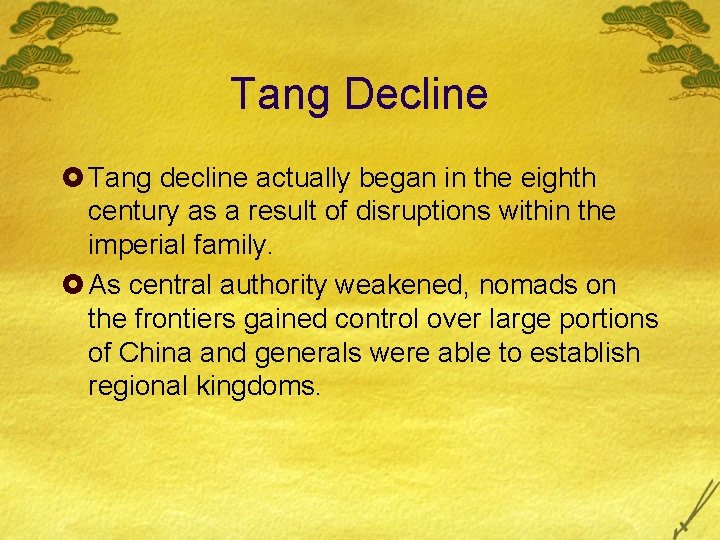 Tang Decline

Tang decline actually began in the eighth century as a result of disruptions within the imperial family.

As central authority weakened, nomads on the frontiers gained control over large portions of China and generals were able to establish regional kingdoms.